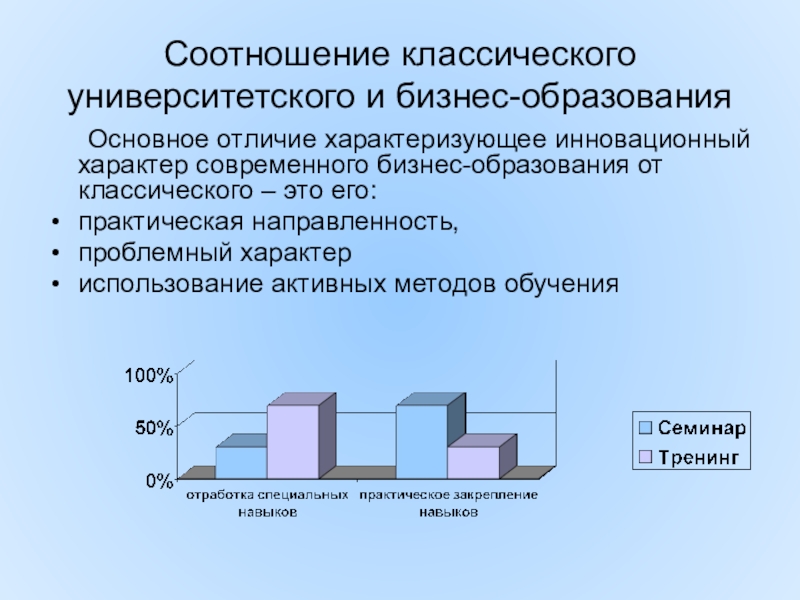 Соотношение классического университетского и бизнес-образования

Основное отличие характеризующее инновационный характер современного бизнес-образования от классического – это его:

• практическая направленность,
• проблемный характер
• использование активных методов обучения

100%
50%
0%
отработка специальных навыков
практическое закрепление навыков

Семинар
Тренинг